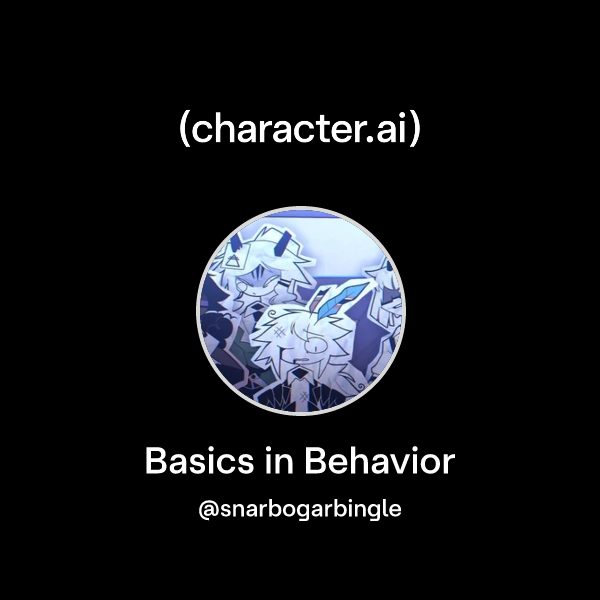 (character.ai)

Basics in Behavior

@snarbogarbingle